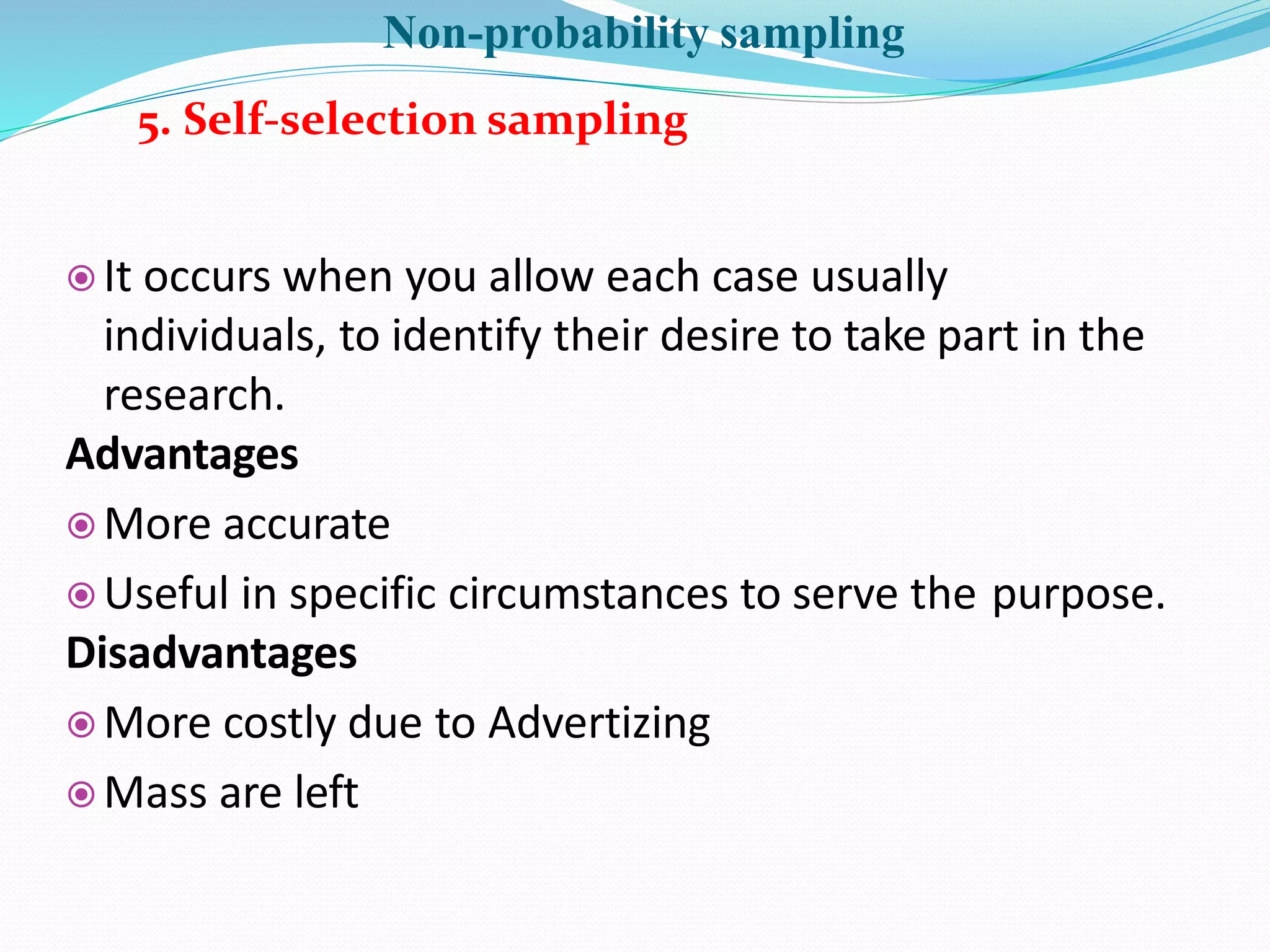 Non-probability sampling

5. Self-selection sampling

It occurs when you allow each case usually individuals, to identify their desire to take part in the research.

Advantages

More accurate

Useful in specific circumstances to serve the purpose.

Disadvantages

More costly due to Advertizing

Mass are left